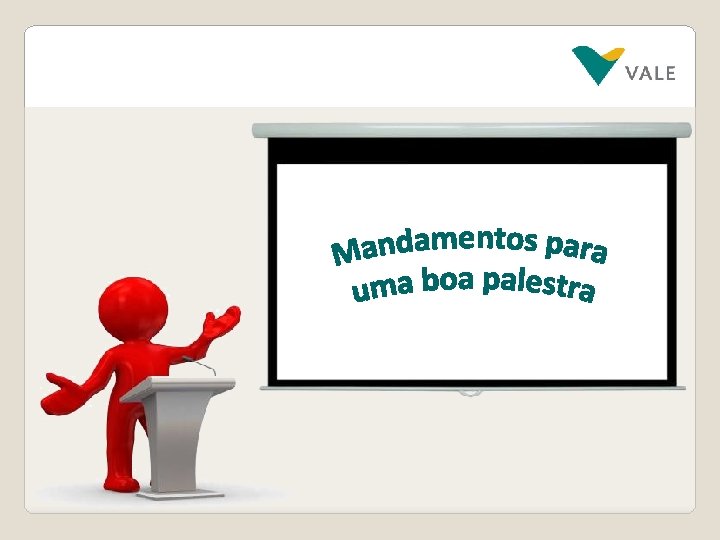 VALE

Mandamentos para uma boa palestra